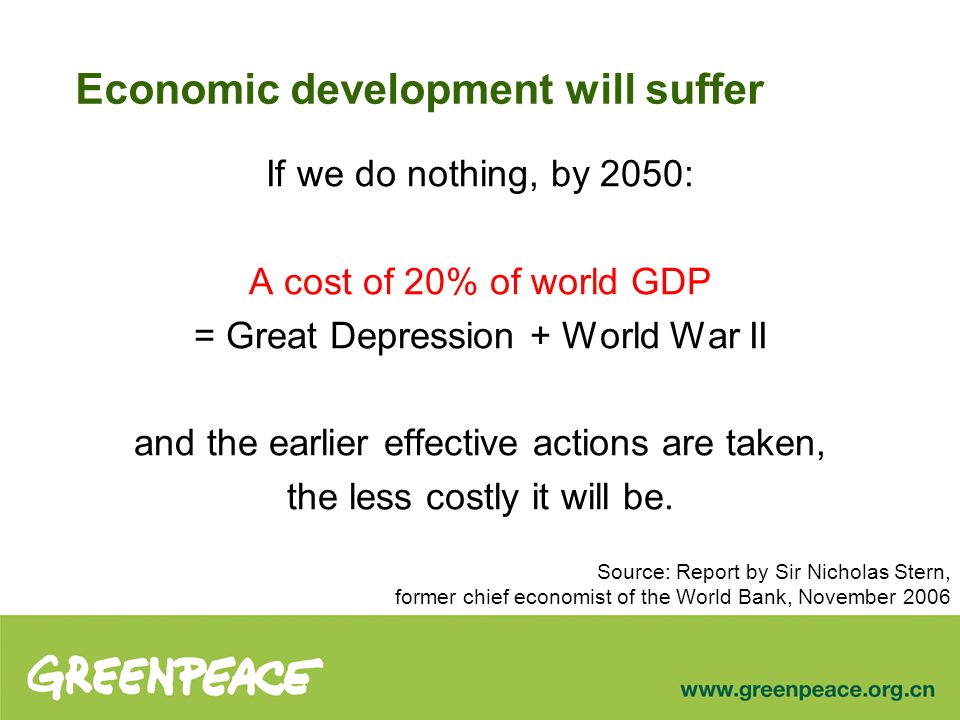 Economic development will suffer

If we do nothing, by 2050:

A cost of 20% of world GDP
= Great Depression + World War II

and the earlier effective actions are taken,
the less costly it will be.

Source: Report by Sir Nicholas Stern,
former chief economist of the World Bank, November 2006

GREENPEACE

www.greenpeace.org.cn